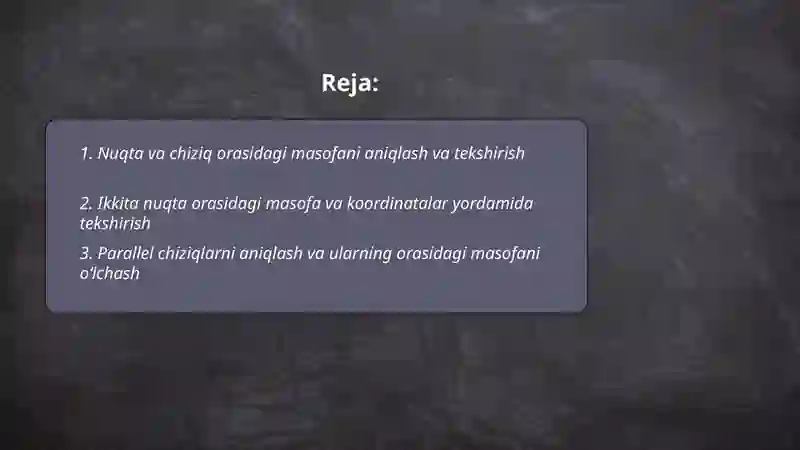 Reja:

1. Nuqta va chiziq orasidagi masofani aniqlash va tekshirish

2. Ikkita nuqta orasidagi masofa va koordinatalar yordamida tekshirish

3. Parallel chiziqlarni aniqlash va ularning orasidagi masofani o'lchash